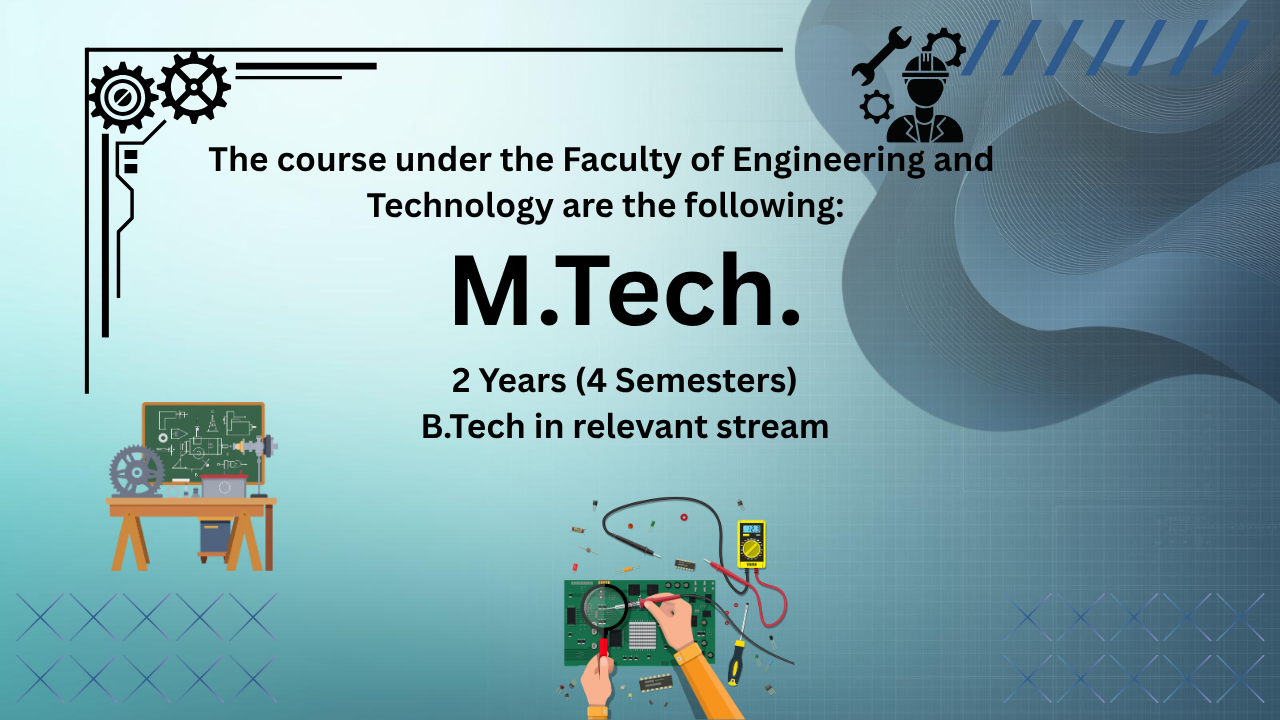 The course under the Faculty of Engineering and Technology are the following:

M.Tech.

2 Years (4 Semesters)
B.Tech in relevant stream